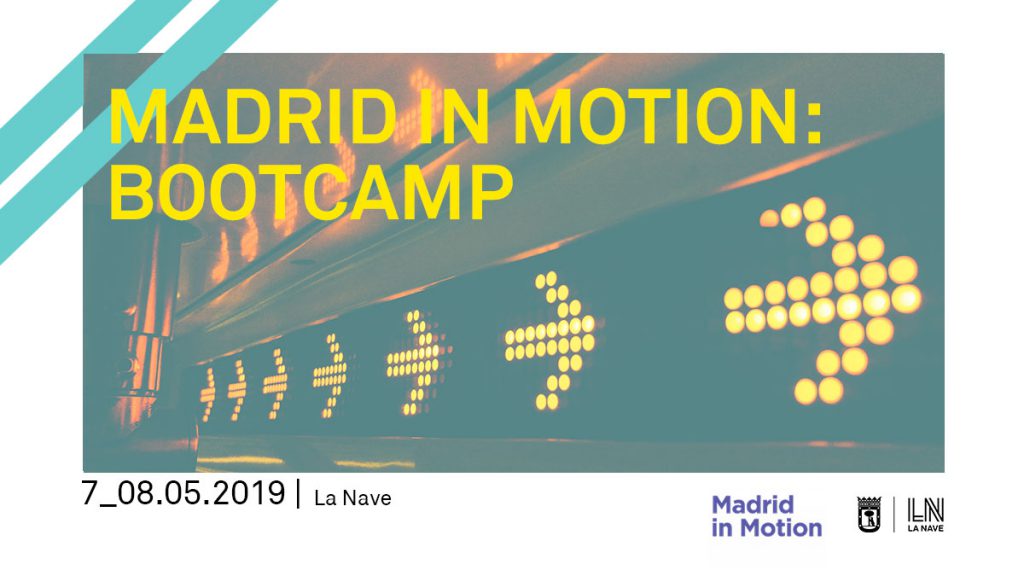 MADRID IN MOTION: BOOTCAMP

7_08.05.2019 | La Nave

Madrid in Motion

LN LA NAVE